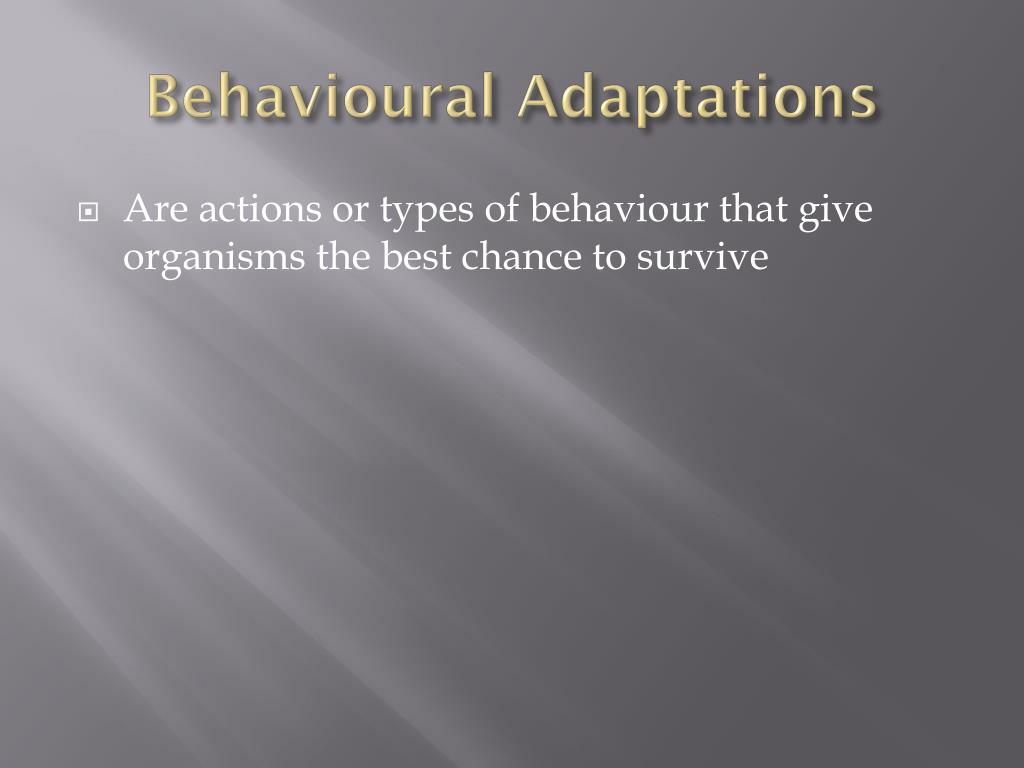 Behavioural Adaptations

Are actions or types of behaviour that give organisms the best chance to survive